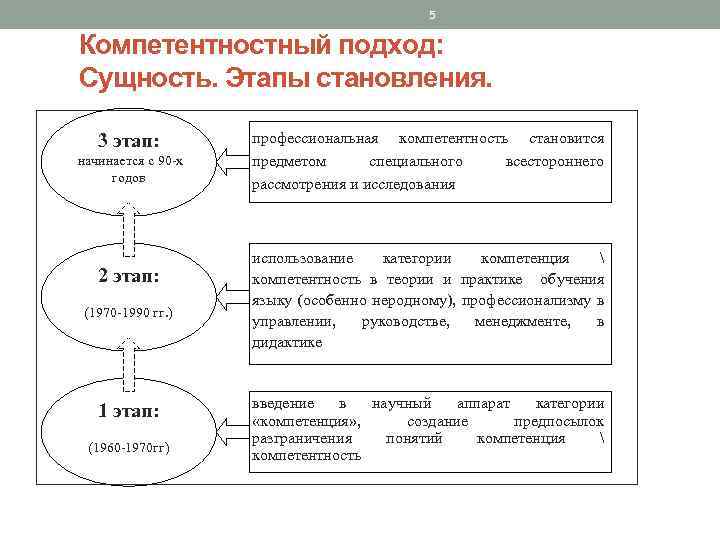 5

Компетентностный подход: Сущность. Этапы становления.

3 этап:
начинается с 90-х годов

профессиональная компетентность становится предметом специального всестороннего рассмотрения и исследования

2 этап:
(1970-1990 гг.)

использование категории компетенция \ компетентность в теории и практике обучения языку (особенно неродному), профессионализму в управлении, руководстве, менеджменте, в дидактике

1 этап:
(1960-1970гг)

введение в научный аппарат категории «компетенция», создание предпосылок разграничения понятий компетенция \ компетентность